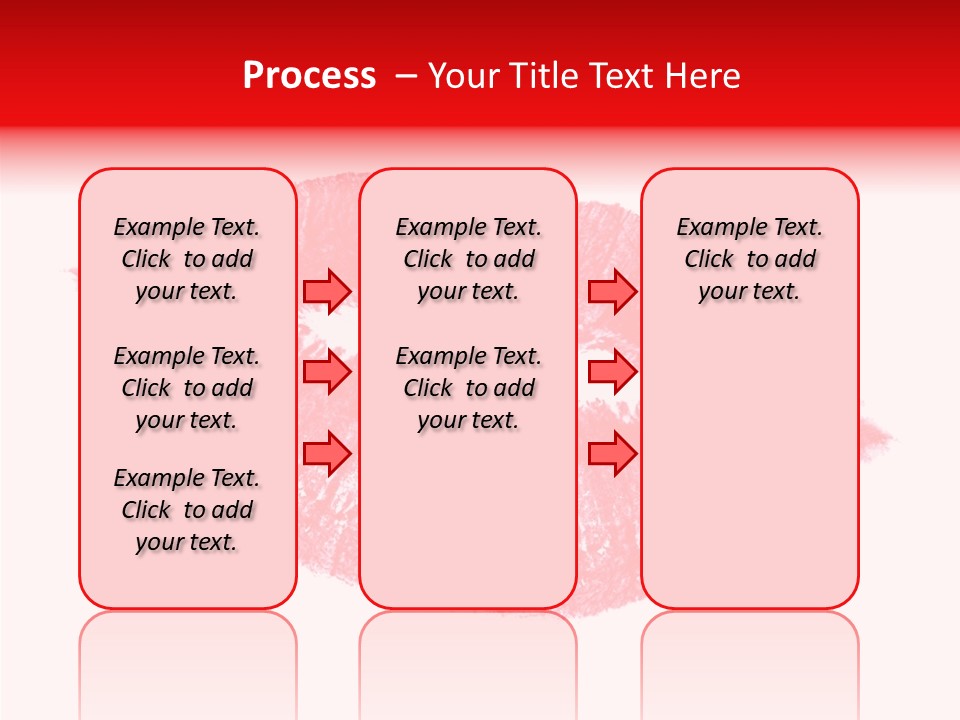 Process – Your Title Text Here

Example Text. Click to add your text.

Example Text. Click to add your text.

Example Text. Click to add your text.

Example Text. Click to add your text.

Example Text. Click to add your text.

Example Text. Click to add your text.